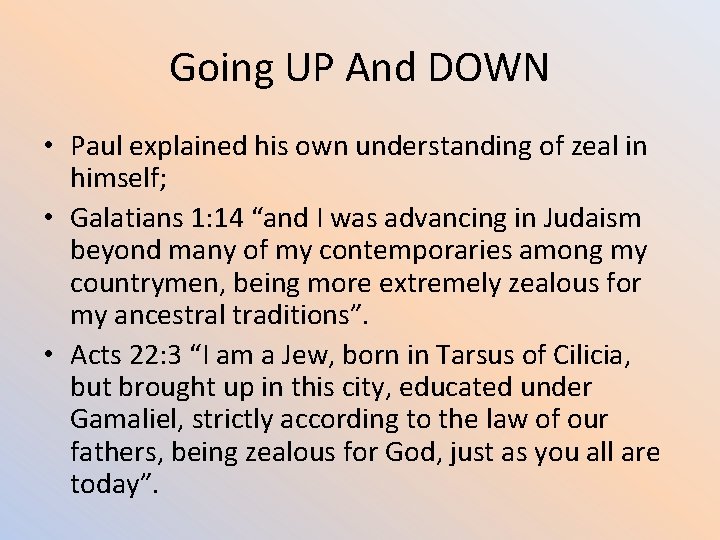 Going UP And DOWN

• Paul explained his own understanding of zeal in himself;

• Galatians 1:14 “and I was advancing in Judaism beyond many of my contemporaries among my countrymen, being more extremely zealous for my ancestral traditions”.

• Acts 22:3 “I am a Jew, born in Tarsus of Cilicia, but brought up in this city, educated under Gamaliel, strictly according to the law of our fathers, being zealous for God, just as you all are today”.